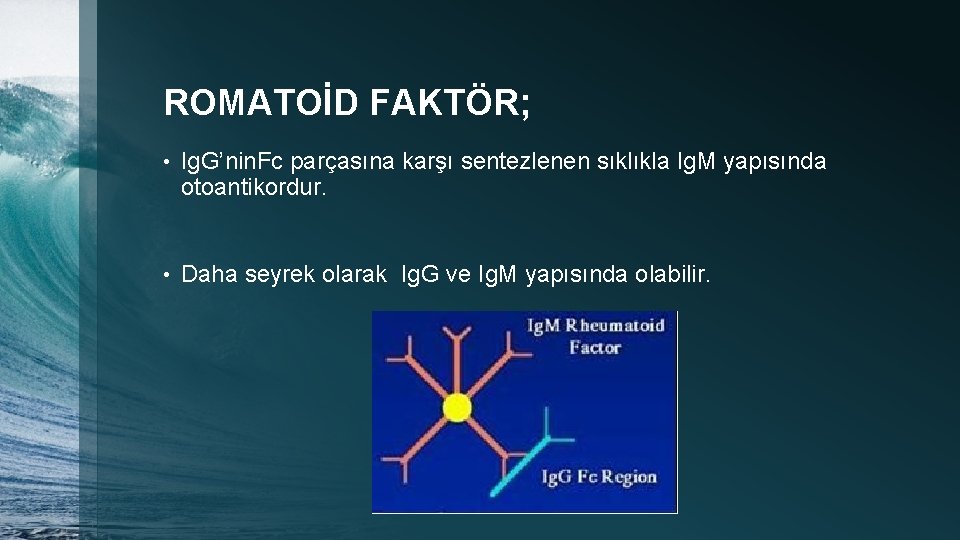 ROMATOİD FAKTÖR;

• IgG'ninFc parçasına karşı sentezlenen sıklıkla IgM yapısında otoantikordur.

• Daha seyrek olarak IgG ve IgM yapısında olabilir.

IgM Rheumatoid Factor

IgG Fc Region